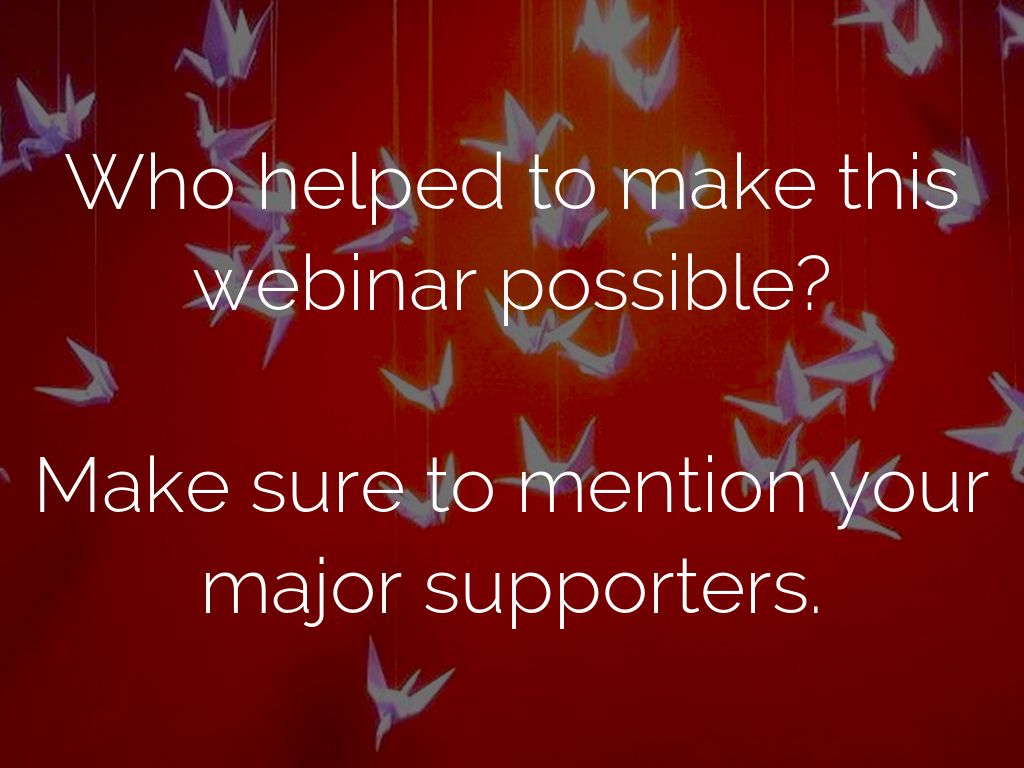 Who helped to make this webinar possible?

Make sure to mention your major supporters.